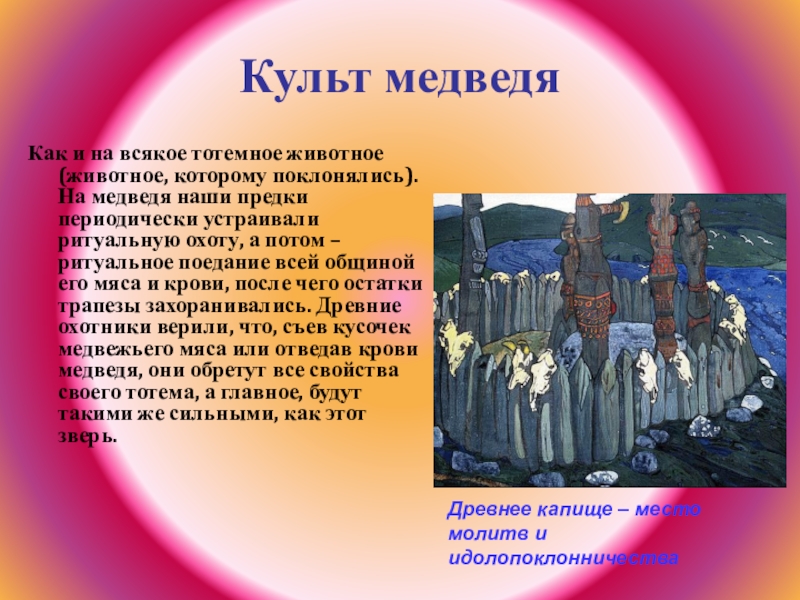 Культ медведя

Как и на всякое тотемное животное (животное, которому поклонялись). На медведя наши предки периодически устраивали ритуальную охоту, а потом – ритуальное поедание всей общиной его мяса и крови, после чего остатки трапезы захоранивались. Древние охотники верили, что, съев кусочек медвежьего мяса или отведав крови медведя, они обретут все свойства своего тотема, а главное, будут такими же сильными, как этот зверь.

Древнее капище – место молитв и идолопоклонничества